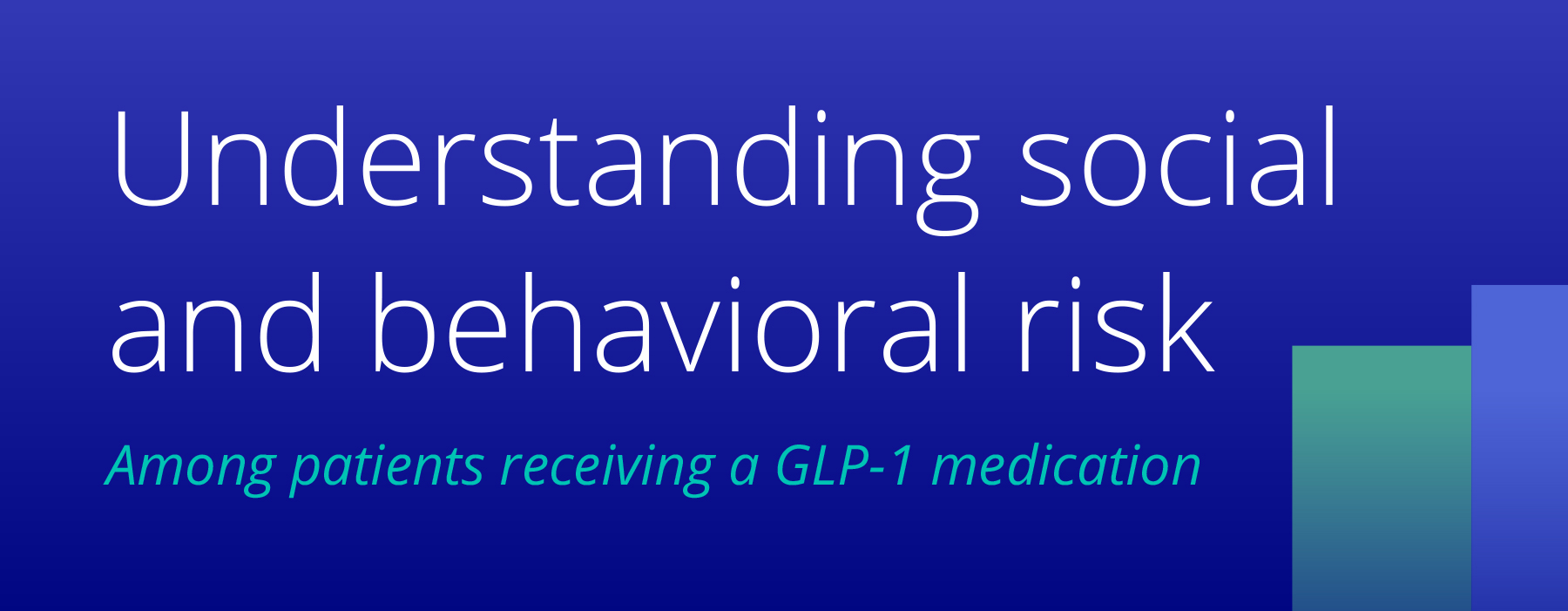 Understanding social and behavioral risk

Among patients receiving a GLP-1 medication